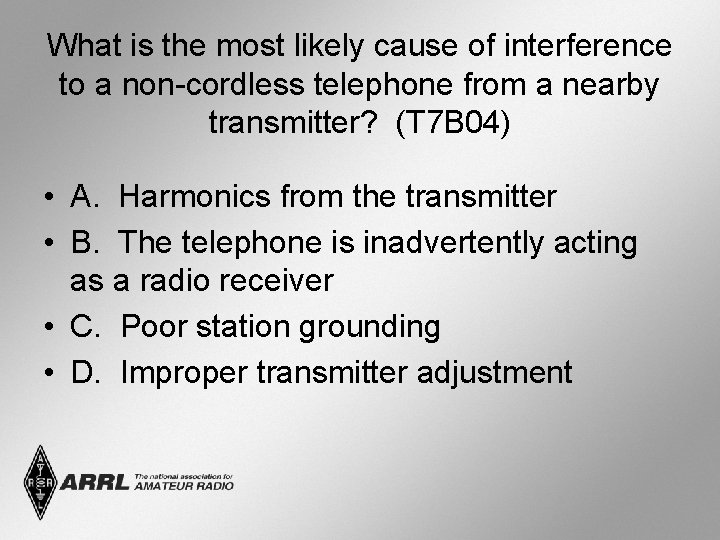 What is the most likely cause of interference to a non-cordless telephone from a nearby transmitter? (T7B04)

• A. Harmonics from the transmitter
• B. The telephone is inadvertently acting as a radio receiver
• C. Poor station grounding
• D. Improper transmitter adjustment

ARRL The national association for AMATEUR RADIO